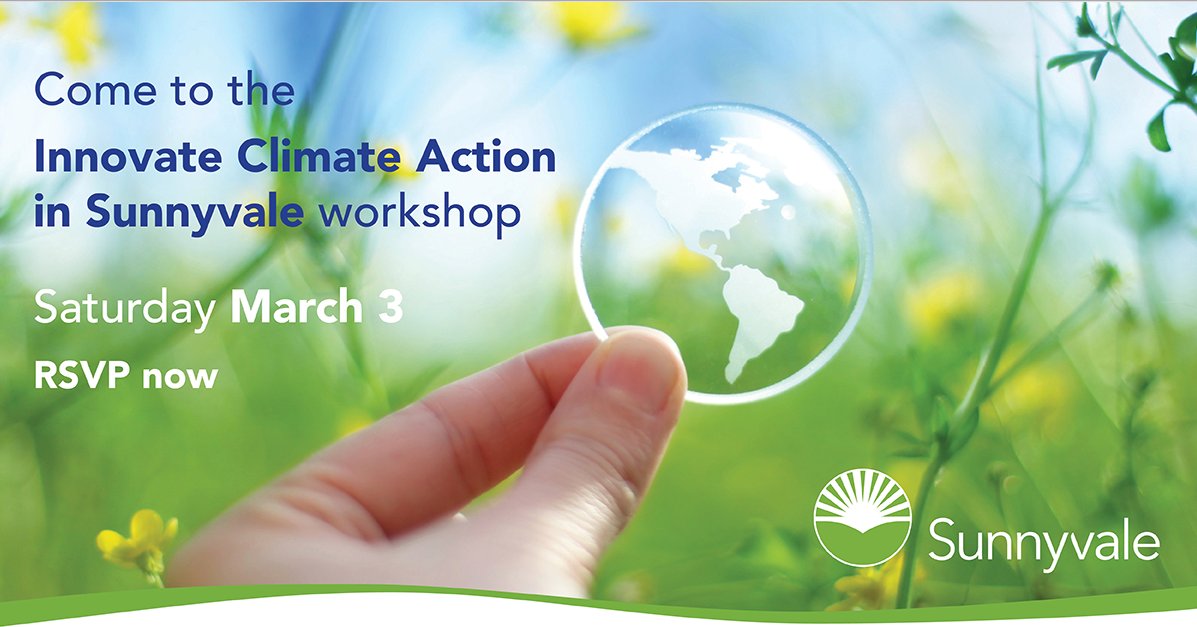 Come to the
Innovate Climate Action in Sunnyvale workshop

Saturday March 3

RSVP now

Sunnyvale